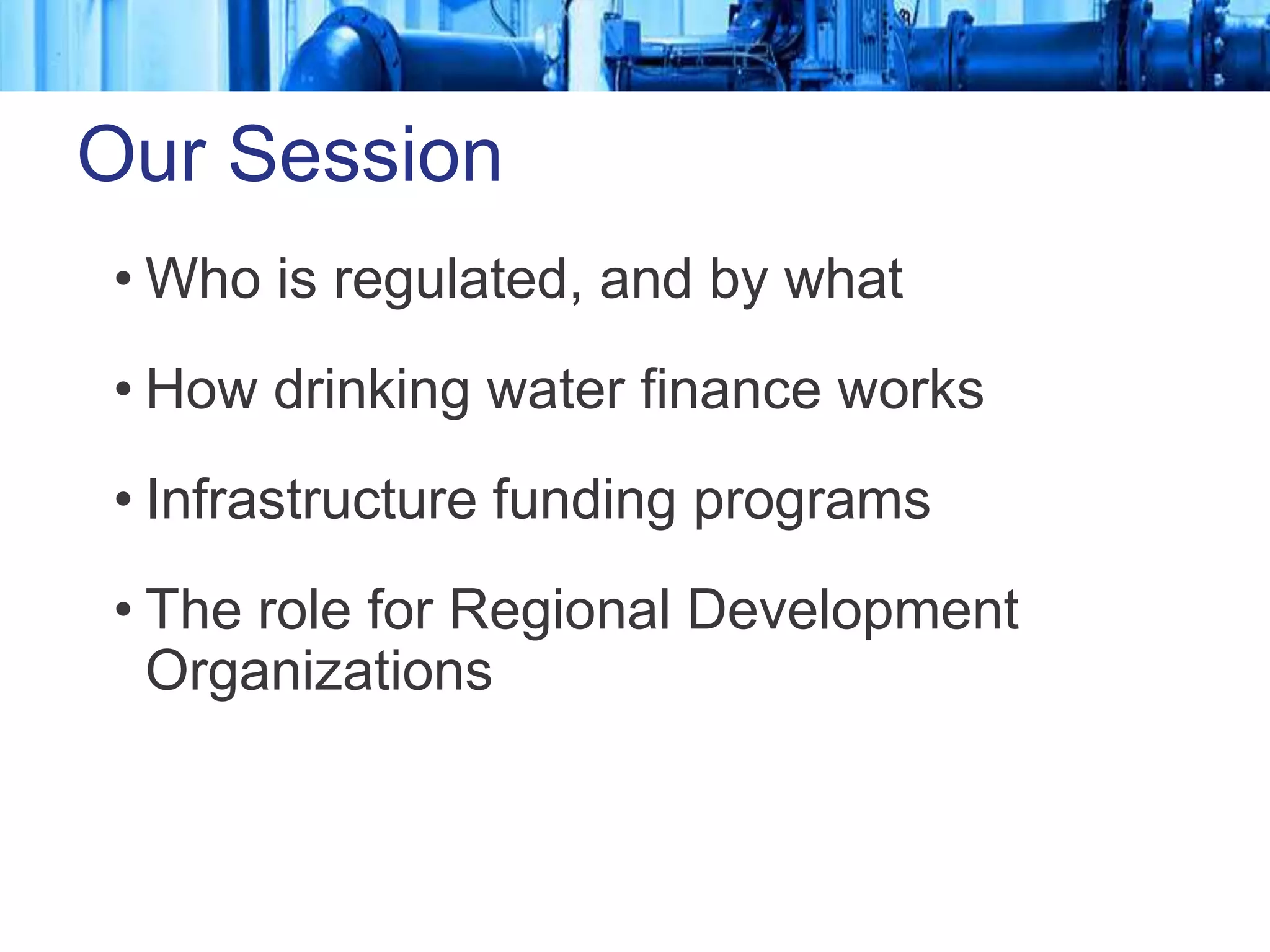 Our Session

• Who is regulated, and by what

• How drinking water finance works

• Infrastructure funding programs

• The role for Regional Development Organizations